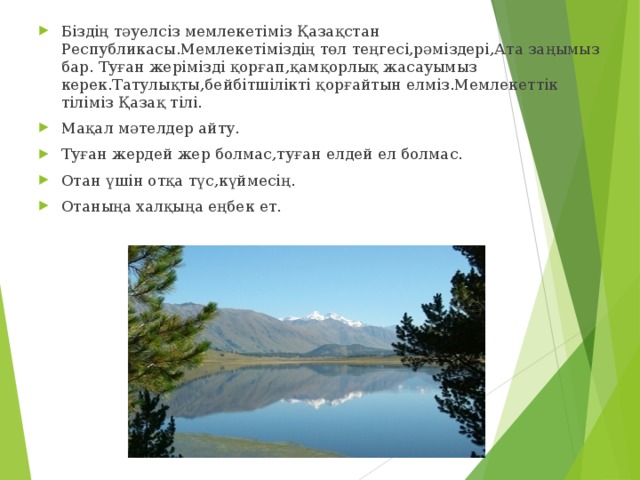 Біздің тәуелсіз мемлекетіміз Қазақстан Республикасы.Мемлекетіміздің төл теңгесі,рәміздері,Ата заңымыз бар. Туған жерімізді қорғап,қамқорлық жасауымыз керек.Татулықты,бейбітшілікті қорғайтын елміз.Мемлекеттік тіліміз Қазақ тілі.

Мақал мәтелдер айту.

Туған жердей жер болмас,туған елдей ел болмас.

Отан үшін отқа түс,күймесің.

Отаныңа халқыңа еңбек ет.